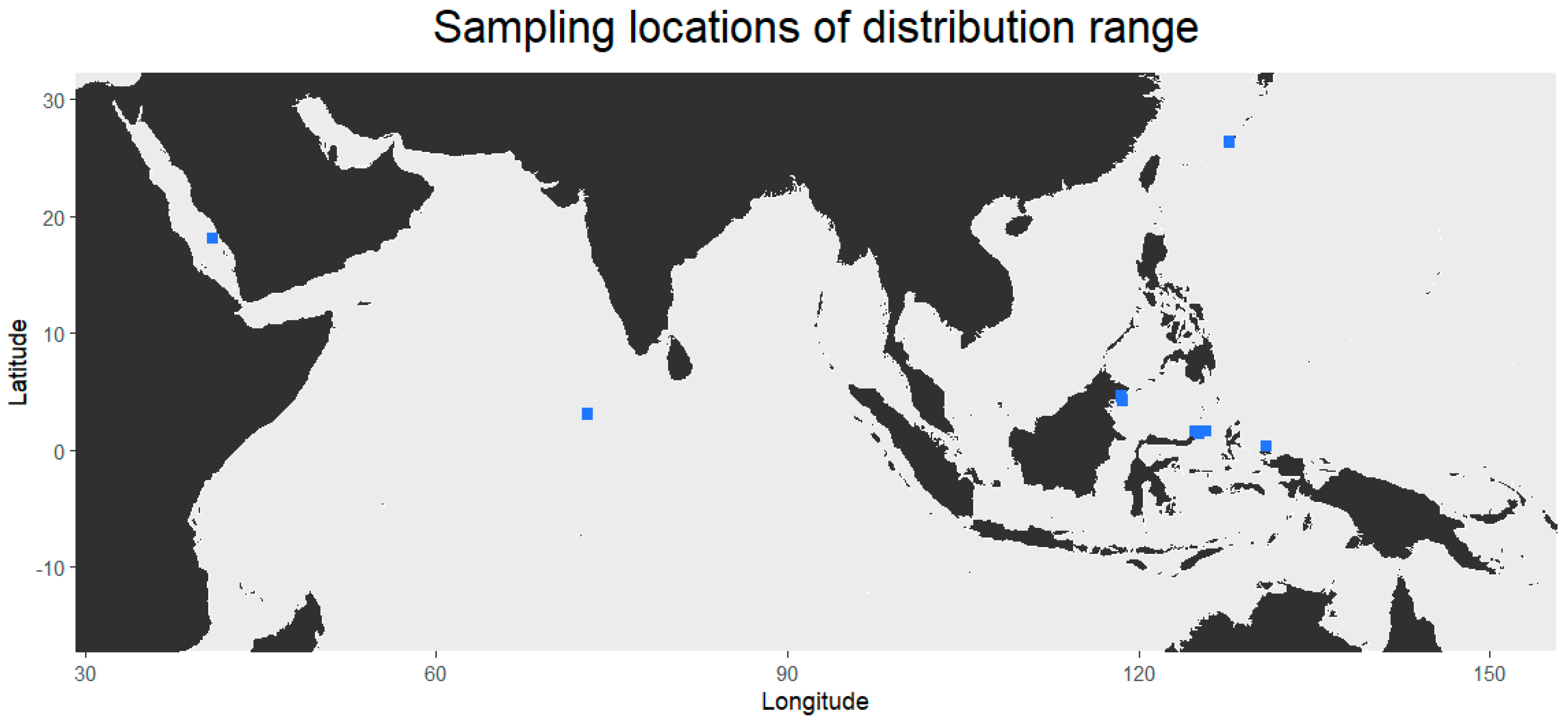 Sampling locations of distribution range

Latitude

30
20
10
0
-10

30
60
90
120
150

Longitude